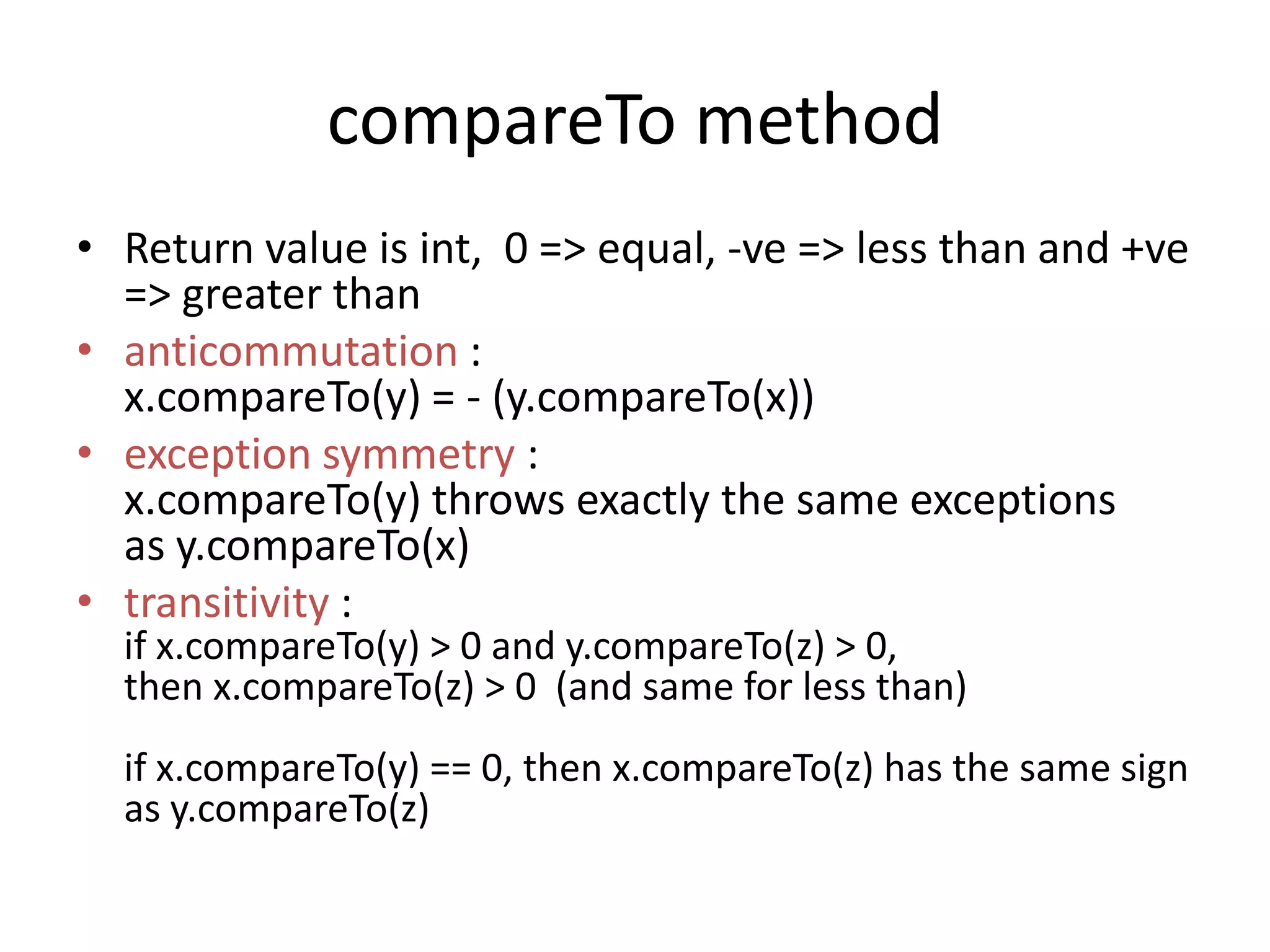 compareTo method

• Return value is int, 0 => equal, -ve => less than and +ve => greater than
• anticommutation :
x.compareTo(y) = - (y.compareTo(x))
• exception symmetry :
x.compareTo(y) throws exactly the same exceptions as y.compareTo(x)
• transitivity :
if x.compareTo(y) > 0 and y.compareTo(z) > 0,
then x.compareTo(z) > 0 (and same for less than)

if x.compareTo(y) == 0, then x.compareTo(z) has the same sign as y.compareTo(z)